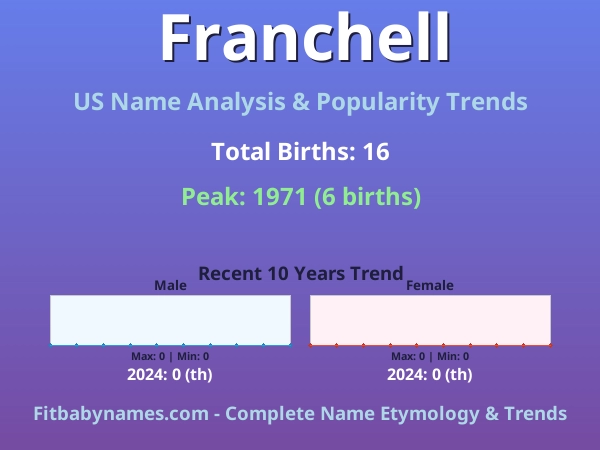 Franchell

US Name Analysis & Popularity Trends

Total Births: 16

Peak: 1971 (6 births)

Recent 10 Years Trend

Male

Max: 0 | Min: 0

2024: 0 (th)

Female

Max: 0 | Min: 0

2024: 0 (th)

Fitbabynames.com - Complete Name Etymology & Trends